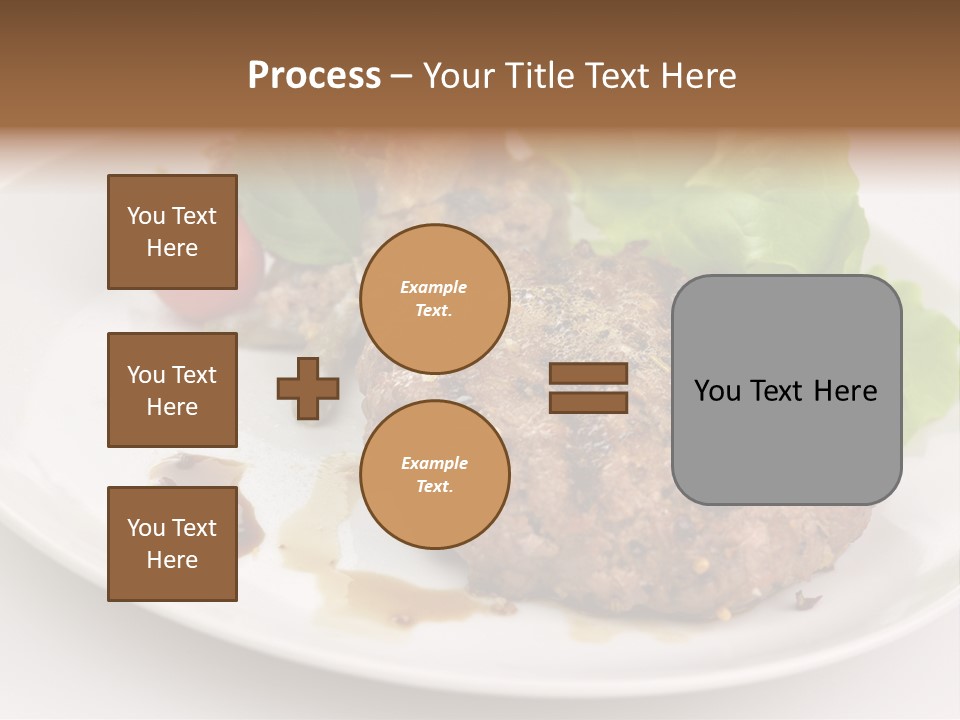 Process – Your Title Text Here

You Text Here

You Text Here

You Text Here

Example Text.

Example Text.

You Text Here